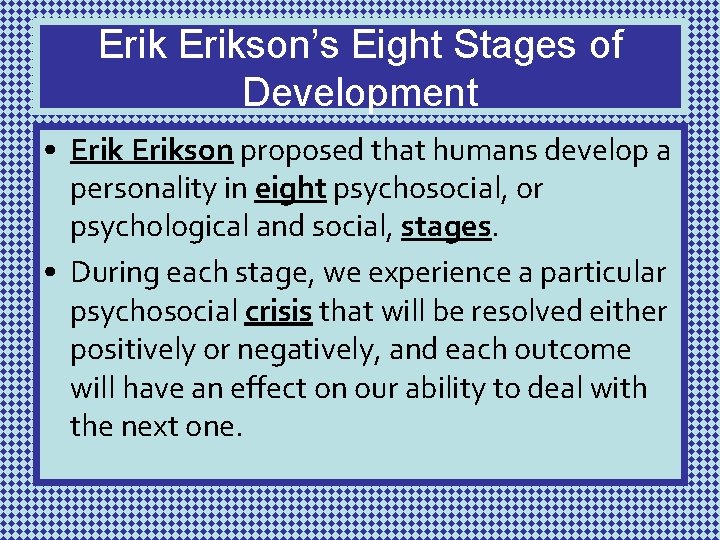 Erik Erikson's Eight Stages of Development

• Erik Erikson proposed that humans develop a personality in eight psychosocial, or psychological and social, stages.

• During each stage, we experience a particular psychosocial crisis that will be resolved either positively or negatively, and each outcome will have an effect on our ability to deal with the next one.